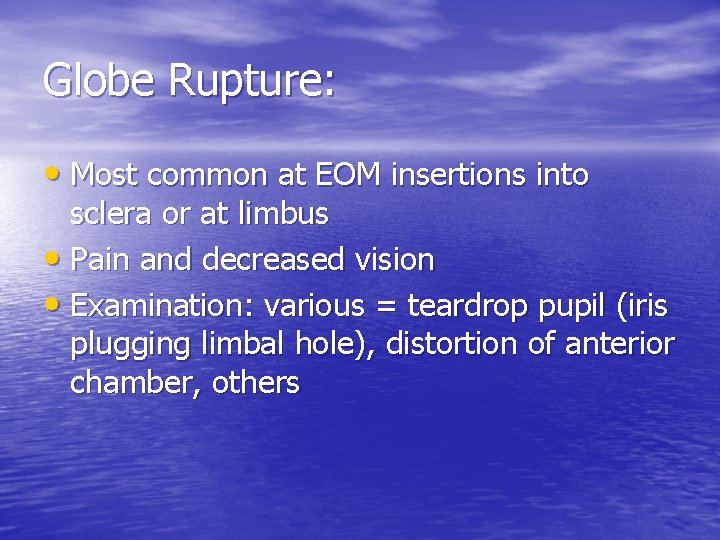 Globe Rupture:

• Most common at EOM insertions into sclera or at limbus
• Pain and decreased vision
• Examination: various = teardrop pupil (iris plugging limbal hole), distortion of anterior chamber, others